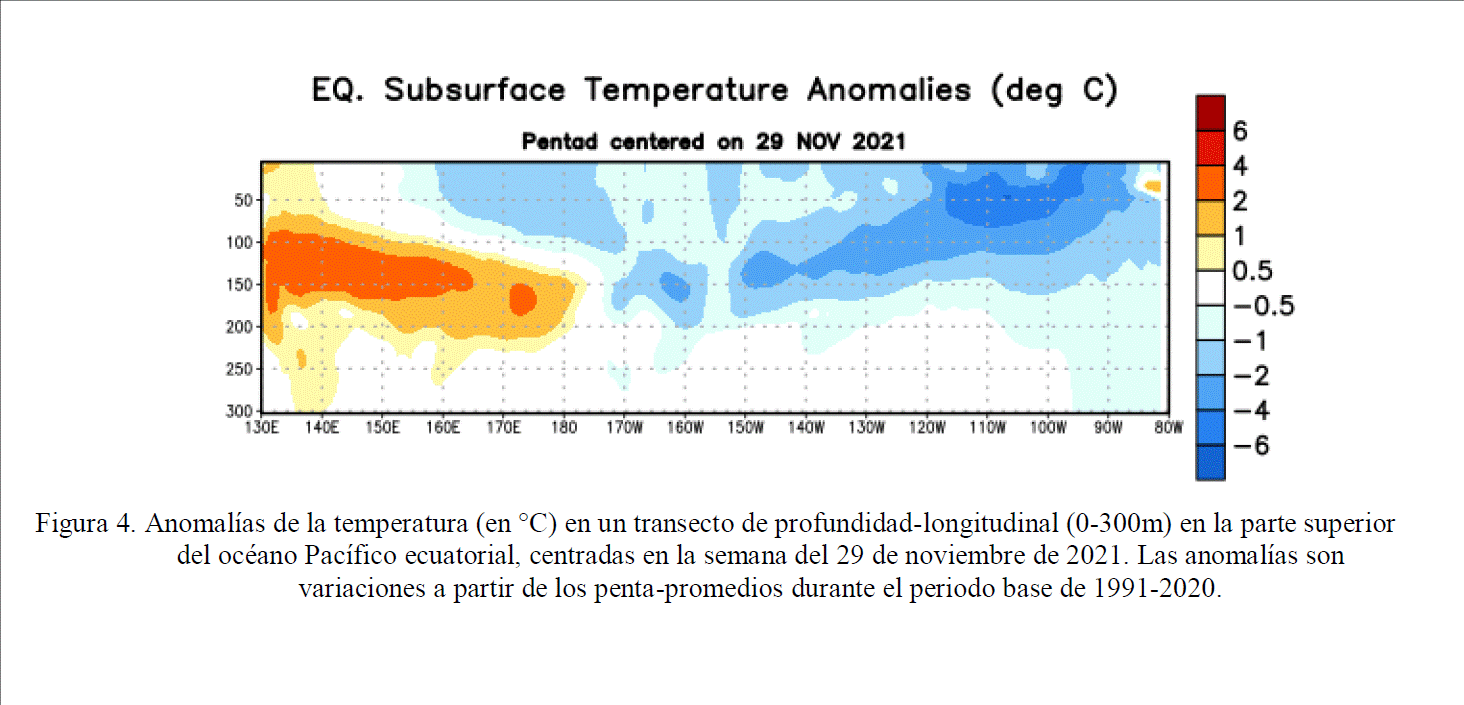 EQ. Subsurface Temperature Anomalies (deg C)

Pentad centered on 29 NOV 2021

50
100
150
200
250
300

130E 140E 150E 160E 170E 180 170W 160W 150W 140W 130W 120W 110W 100W 90W 80W

6
4
2
1
0.5
−0.5
−1
−2
−4
−6

Figura 4. Anomalías de la temperatura (en °C) en un transecto de profundidad-longitudinal (0-300m) en la parte superior del océano Pacífico ecuatorial, centradas en la semana del 29 de noviembre de 2021. Las anomalías son variaciones a partir de los penta-promedios durante el periodo base de 1991-2020.